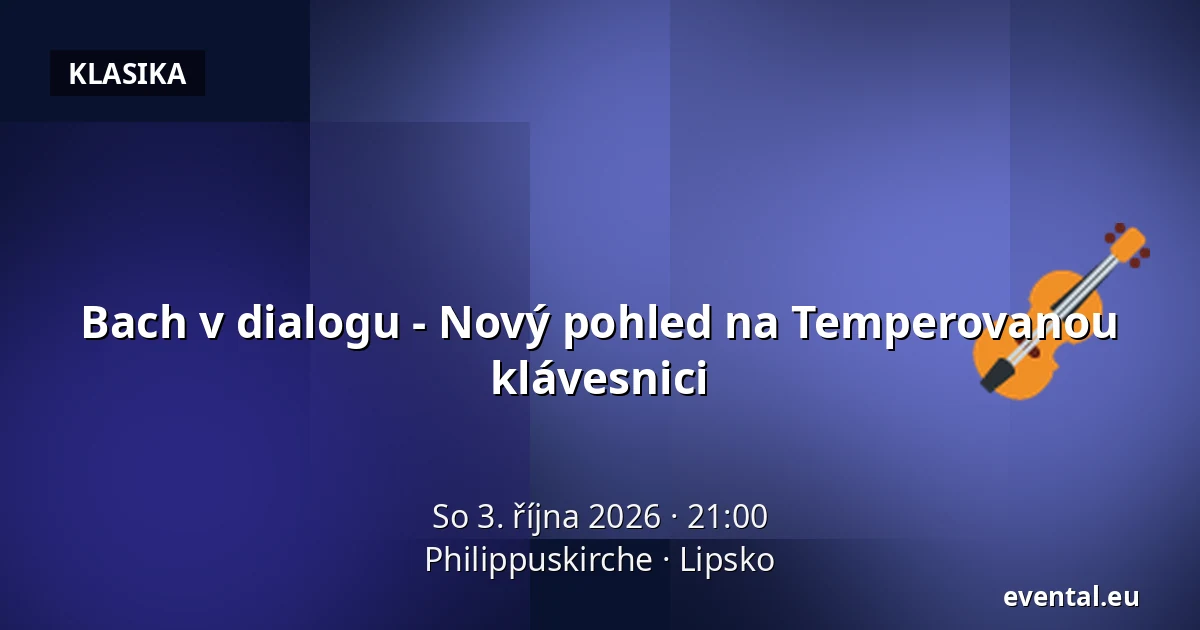 KLASIKA

Bach v dialogu - Nový pohled na Temperovanou klávesnici

So 3. října 2026 · 21:00
Philippuskirche · Lipsko

evental.eu